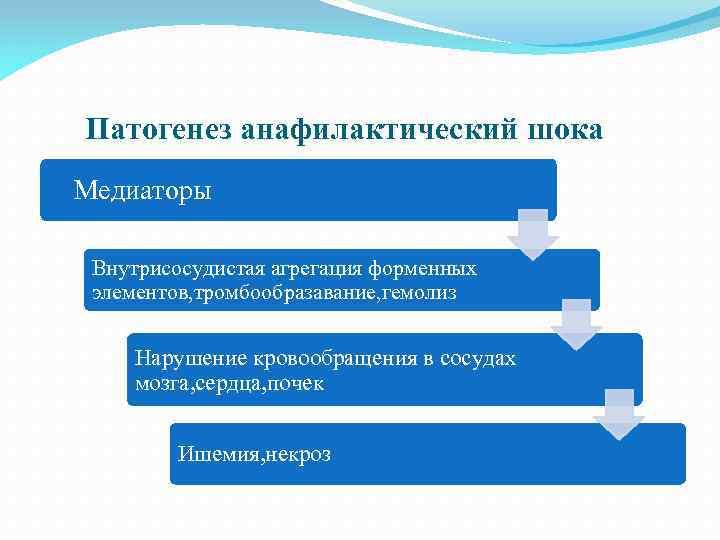 Патогенез анафилактический шока

Медиаторы

Внутрисосудистая агрегация форменных элементов,тромбообразавание,гемолиз

Нарушение кровообращения в сосудах мозга,сердца,почек

Ишемия,некроз